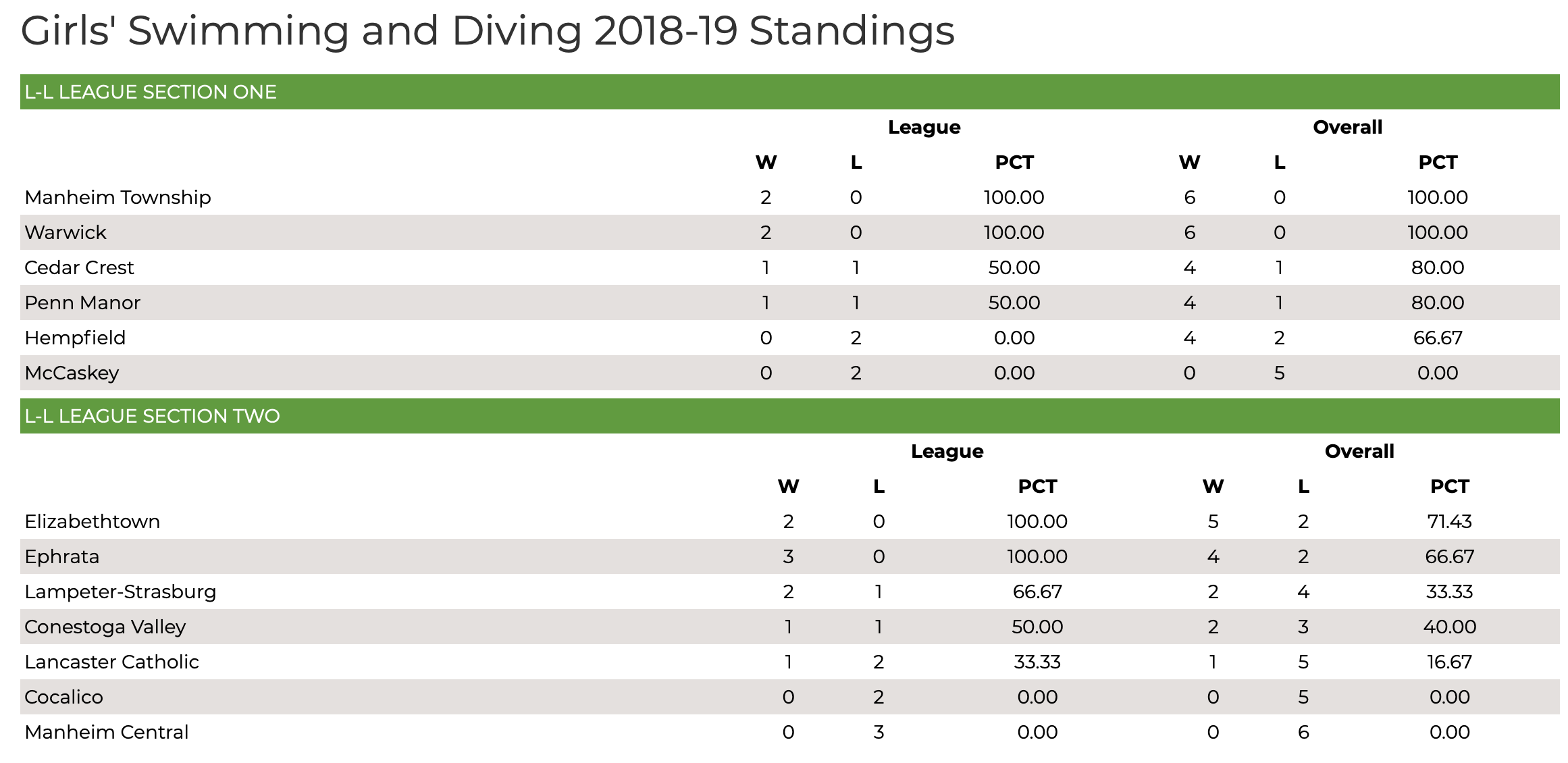 Girls' Swimming and Diving 2018-19 Standings

L-L LEAGUE SECTION ONE

| | League | | | Overall | | |
|---|---|---|---|---|---|---|
| | W | L | PCT | W | L | PCT |
| Manheim Township | 2 | 0 | 100.00 | 6 | 0 | 100.00 |
| Warwick | 2 | 0 | 100.00 | 6 | 0 | 100.00 |
| Cedar Crest | 1 | 1 | 50.00 | 4 | 1 | 80.00 |
| Penn Manor | 1 | 1 | 50.00 | 4 | 1 | 80.00 |
| Hempfield | 0 | 2 | 0.00 | 4 | 2 | 66.67 |
| McCaskey | 0 | 2 | 0.00 | 0 | 5 | 0.00 |

L-L LEAGUE SECTION TWO

| | League | | | Overall | | |
|---|---|---|---|---|---|---|
| | W | L | PCT | W | L | PCT |
| Elizabethtown | 2 | 0 | 100.00 | 5 | 2 | 71.43 |
| Ephrata | 3 | 0 | 100.00 | 4 | 2 | 66.67 |
| Lampeter-Strasburg | 2 | 1 | 66.67 | 2 | 4 | 33.33 |
| Conestoga Valley | 1 | 1 | 50.00 | 2 | 3 | 40.00 |
| Lancaster Catholic | 1 | 2 | 33.33 | 1 | 5 | 16.67 |
| Cocalico | 0 | 2 | 0.00 | 0 | 5 | 0.00 |
| Manheim Central | 0 | 3 | 0.00 | 0 | 6 | 0.00 |